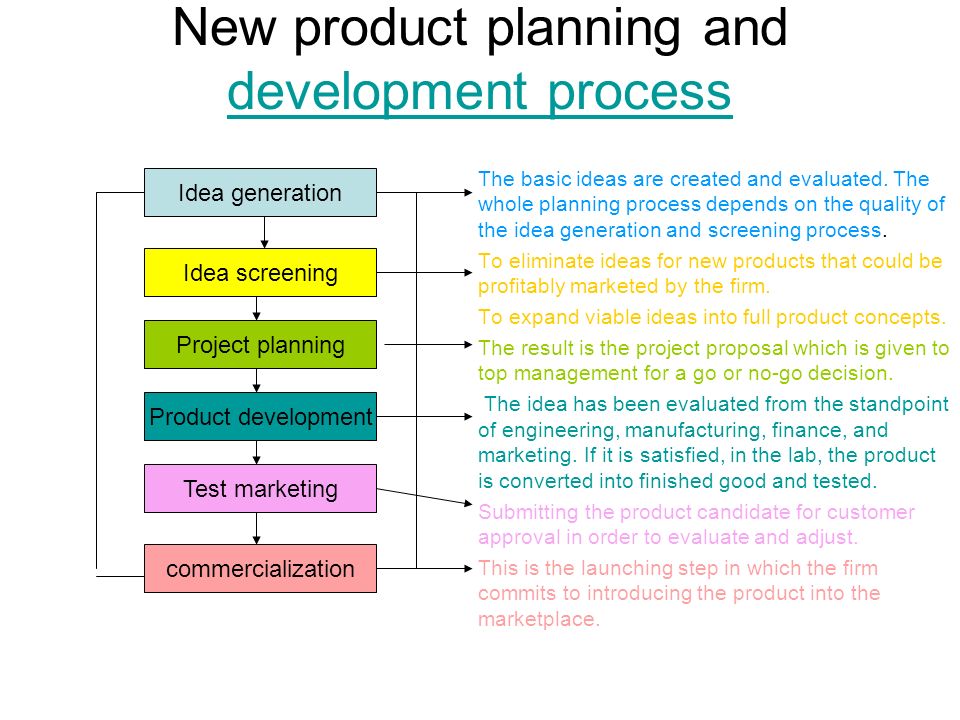 New product planning and development process

Idea generation

Idea screening

Project planning

Product development

Test marketing

commercialization

The basic ideas are created and evaluated. The whole planning process depends on the quality of the idea generation and screening process.

To eliminate ideas for new products that could be profitably marketed by the firm.

To expand viable ideas into full product concepts. The result is the project proposal which is given to top management for a go or no-go decision.

The idea has been evaluated from the standpoint of engineering, manufacturing, finance, and marketing. If it is satisfied, in the lab, the product is converted into finished good and tested.

Submitting the product candidate for customer approval in order to evaluate and adjust.

This is the launching step in which the firm commits to introducing the product into the marketplace.